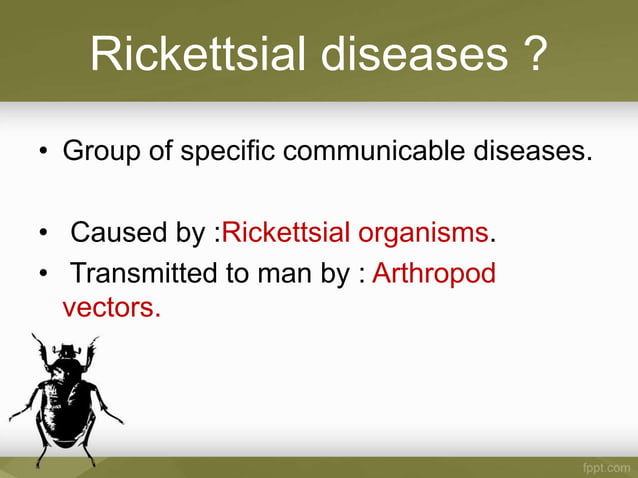 Rickettsial diseases ?

• Group of specific communicable diseases.

• Caused by :Rickettsial organisms.
• Transmitted to man by : Arthropod vectors.

fppt.com